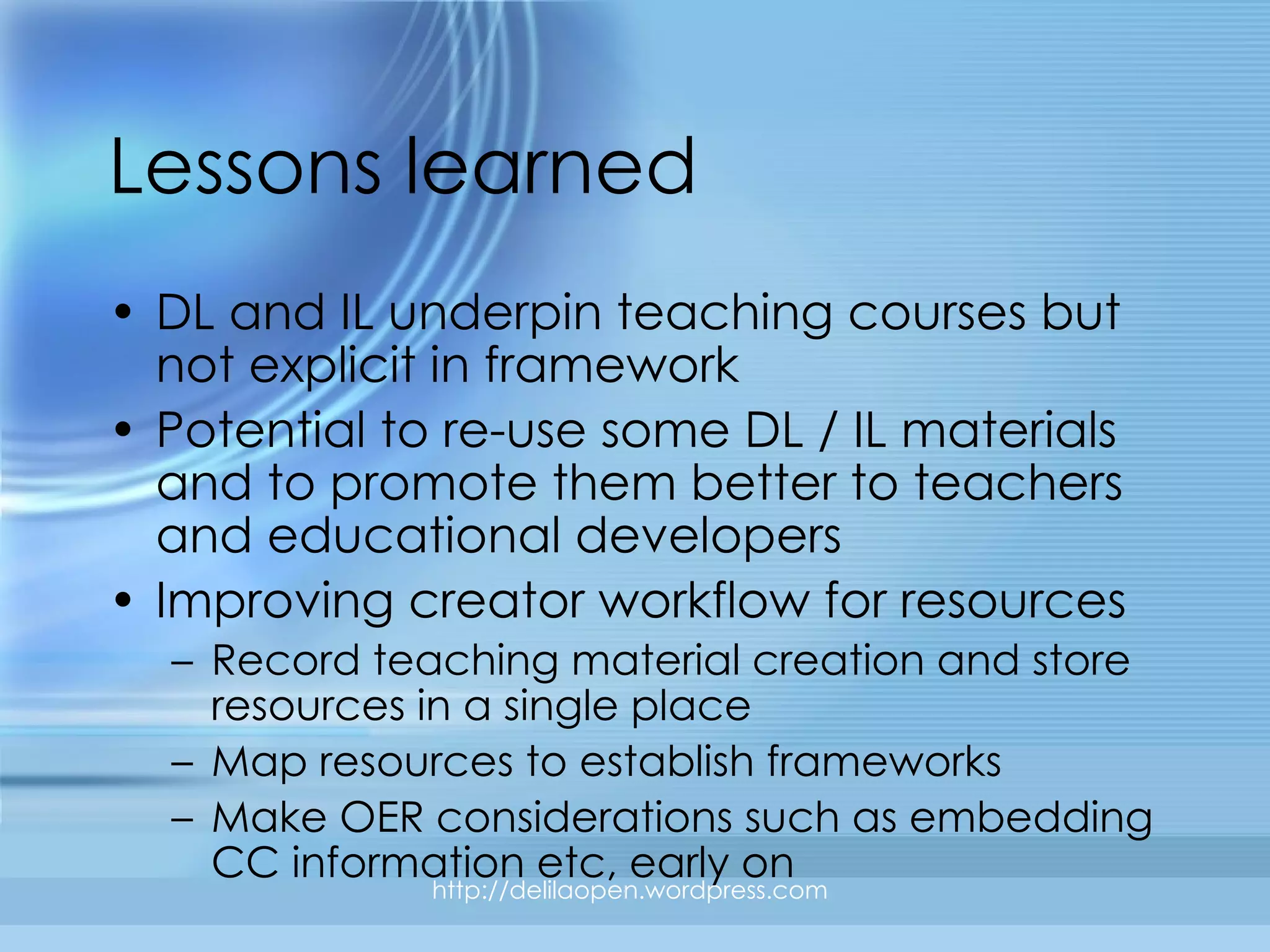 Lessons learned

• DL and IL underpin teaching courses but not explicit in framework
• Potential to re-use some DL / IL materials and to promote them better to teachers and educational developers
• Improving creator workflow for resources
– Record teaching material creation and store resources in a single place
– Map resources to establish frameworks
– Make OER considerations such as embedding CC information etc, early on

http://delilaopen.wordpress.com